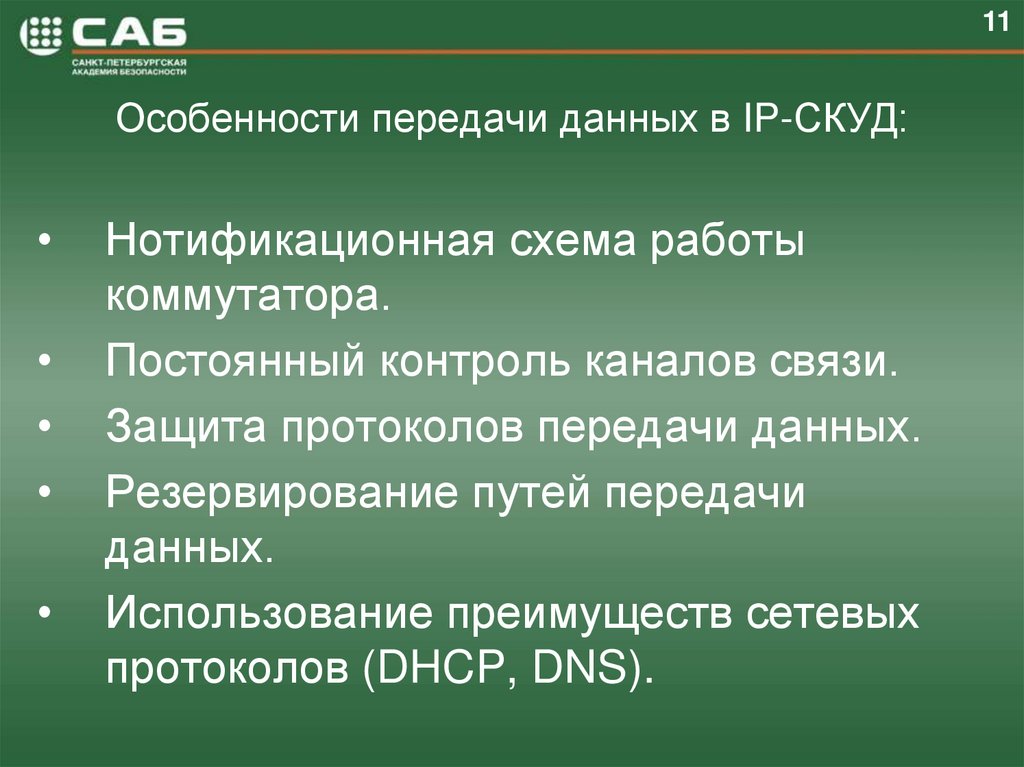 САБ
САНКТ-ПЕТЕРБУРГСКАЯ АКАДЕМИЯ БЕЗОПАСНОСТИ

11

Особенности передачи данных в IP-СКУД:

• Нотификационная схема работы коммутатора.
• Постоянный контроль каналов связи.
• Защита протоколов передачи данных.
• Резервирование путей передачи данных.
• Использование преимуществ сетевых протоколов (DHCP, DNS).